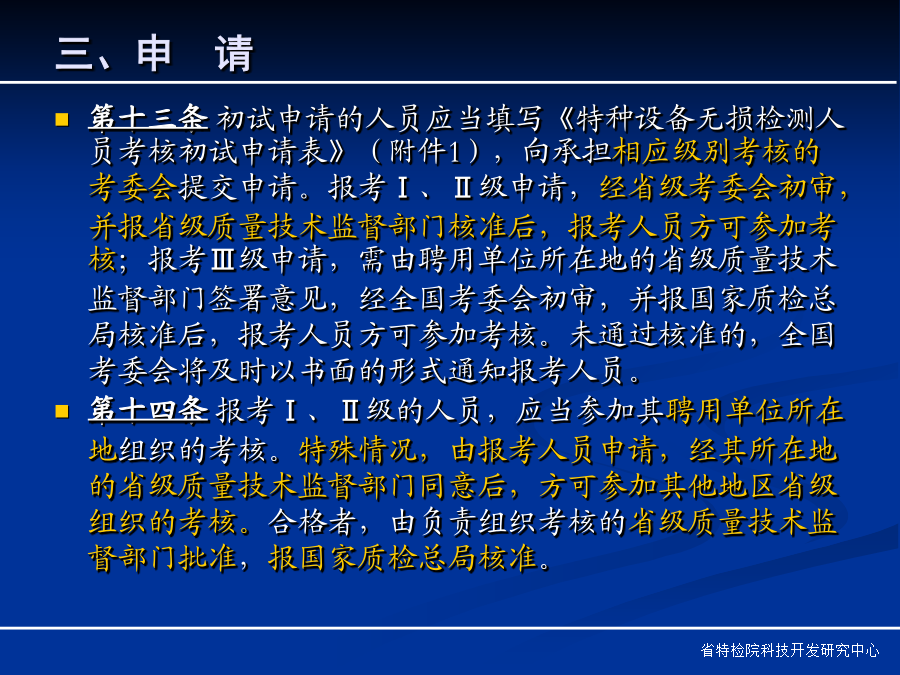 三、申　请

第十三条 初试申请的人员应当填写《特种设备无损检测人员考核初试申请表》（附件1），向承担相应级别考核的考委会提交申请。报考Ⅰ、Ⅱ级申请，经省级考委会初审，并报省级质量技术监督部门核准后，报考人员方可参加考核；报考Ⅲ级申请，需由聘用单位所在地的省级质量技术监督部门签署意见，经全国考委会初审，并报国家质检总局核准后，报考人员方可参加考核。未通过核准的，全国考委会将及时以书面的形式通知报考人员。

第十四条 报考Ⅰ、Ⅱ级的人员，应当参加其聘用单位所在地组织的考核。特殊情况，由报考人员申请，经其所在地的省级质量技术监督部门同意后，方可参加其他地区省级组织的考核。合格者，由负责组织考核的省级质量技术监督部门批准，报国家质检总局核准。

省特检院科技开发研究中心